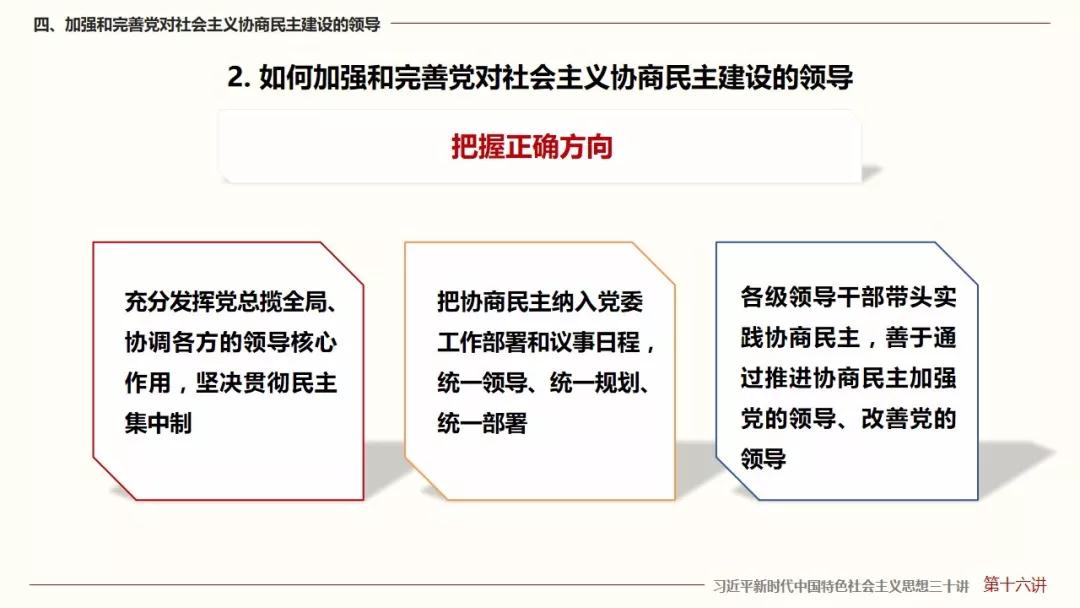 四、加强和完善党对社会主义协商民主建设的领导

2. 如何加强和完善党对社会主义协商民主建设的领导

把握正确方向

充分发挥党总揽全局、协调各方的领导核心作用，坚决贯彻民主集中制

把协商民主纳入党委工作部署和议事日程，统一领导、统一规划、统一部署

各级领导干部带头实践协商民主，善于通过推进协商民主加强党的领导、改善党的领导

习近平新时代中国特色社会主义思想三十讲 第十六讲